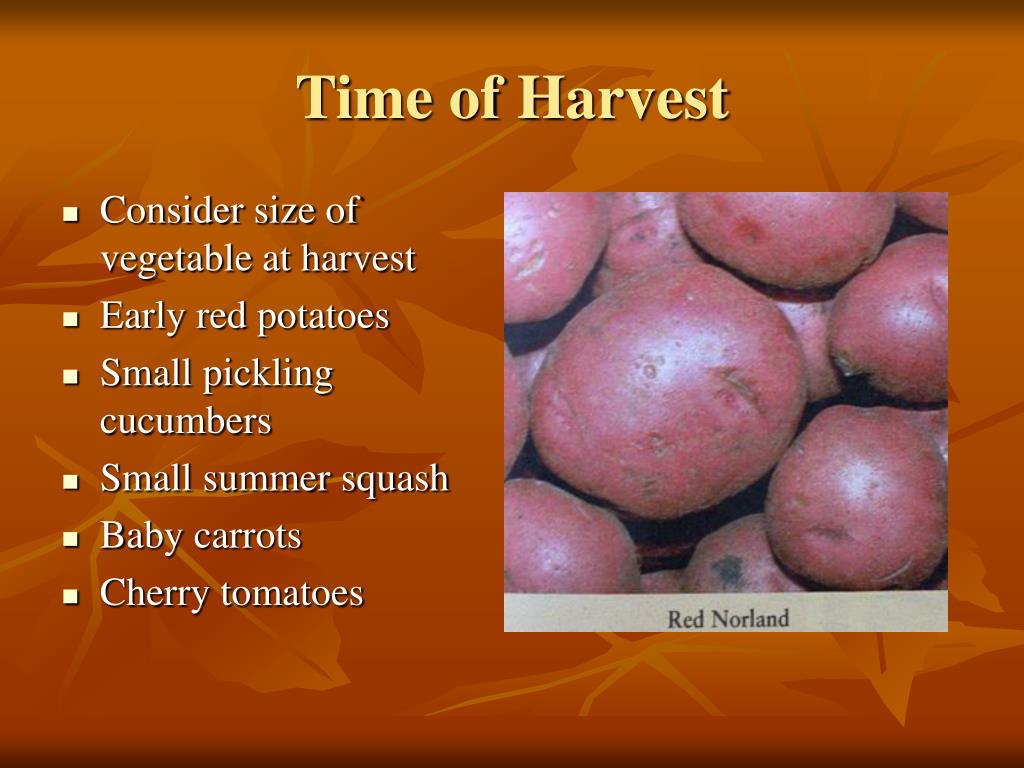 Time of Harvest

- Consider size of vegetable at harvest
- Early red potatoes
- Small pickling cucumbers
- Small summer squash
- Baby carrots
- Cherry tomatoes

Red Norland